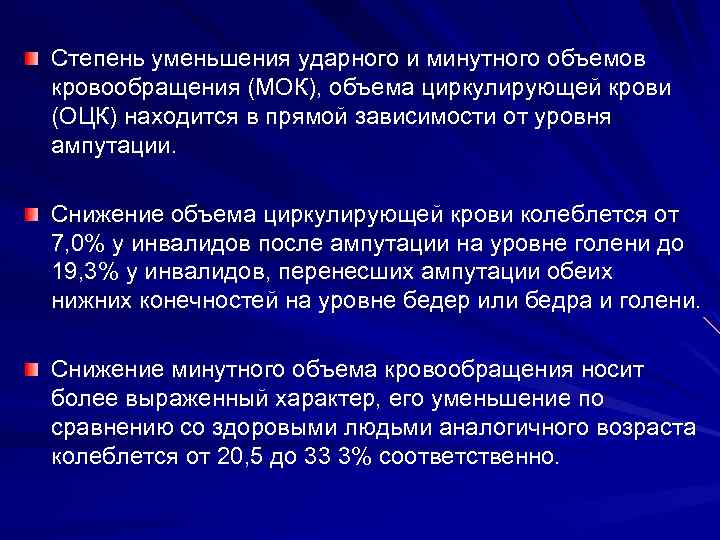 Степень уменьшения ударного и минутного объемов кровообращения (МОК), объема циркулирующей крови (ОЦК) находится в прямой зависимости от уровня ампутации.

Снижение объема циркулирующей крови колеблется от 7,0% у инвалидов после ампутации на уровне голени до 19,3% у инвалидов, перенесших ампутации обеих нижних конечностей на уровне бедер или бедра и голени.

Снижение минутного объема кровообращения носит более выраженный характер, его уменьшение по сравнению со здоровыми людьми аналогичного возраста колеблется от 20,5 до 33 3% соответственно.